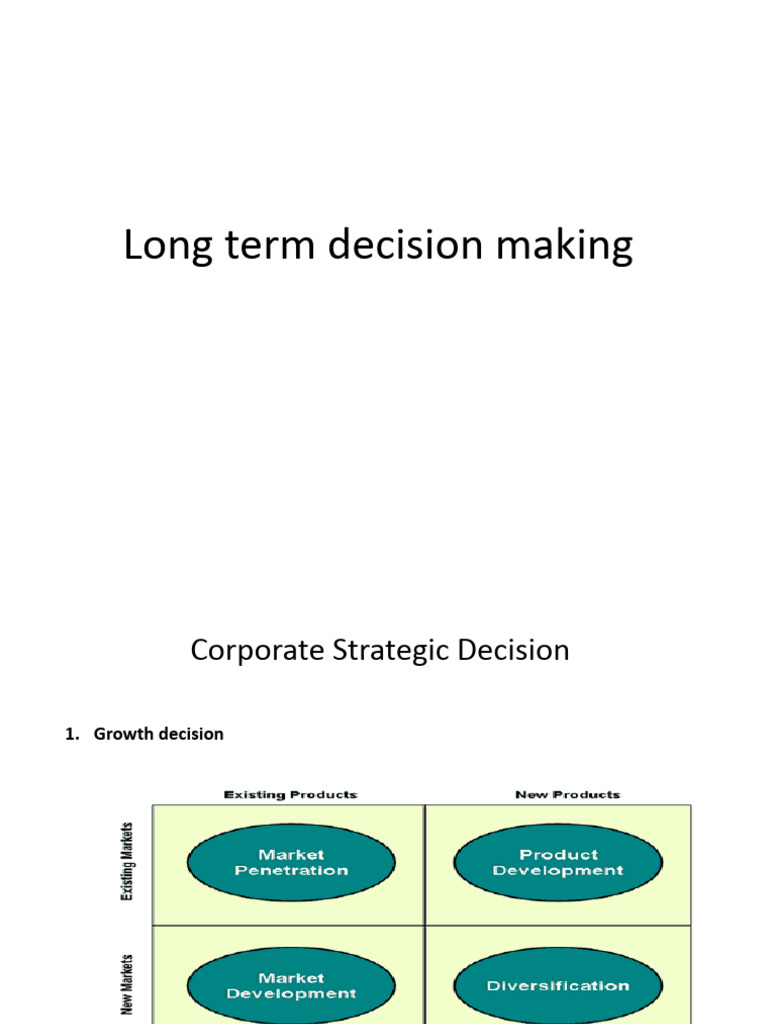 Long term decision making

Corporate Strategic Decision

1. Growth decision

| | Existing Products | New Products |
|---|---|---|
| Existing Markets | Market Penetration | Product Development |
| New Markets | Market Development | Diversification |